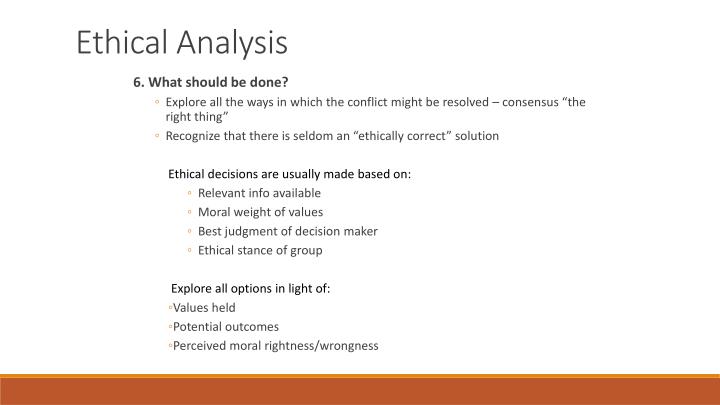 Ethical Analysis

6. What should be done?

◦ Explore all the ways in which the conflict might be resolved – consensus “the right thing”

◦ Recognize that there is seldom an “ethically correct” solution

Ethical decisions are usually made based on:

◦ Relevant info available

◦ Moral weight of values

◦ Best judgment of decision maker

◦ Ethical stance of group

Explore all options in light of:

◦Values held

◦Potential outcomes

◦Perceived moral rightness/wrongness